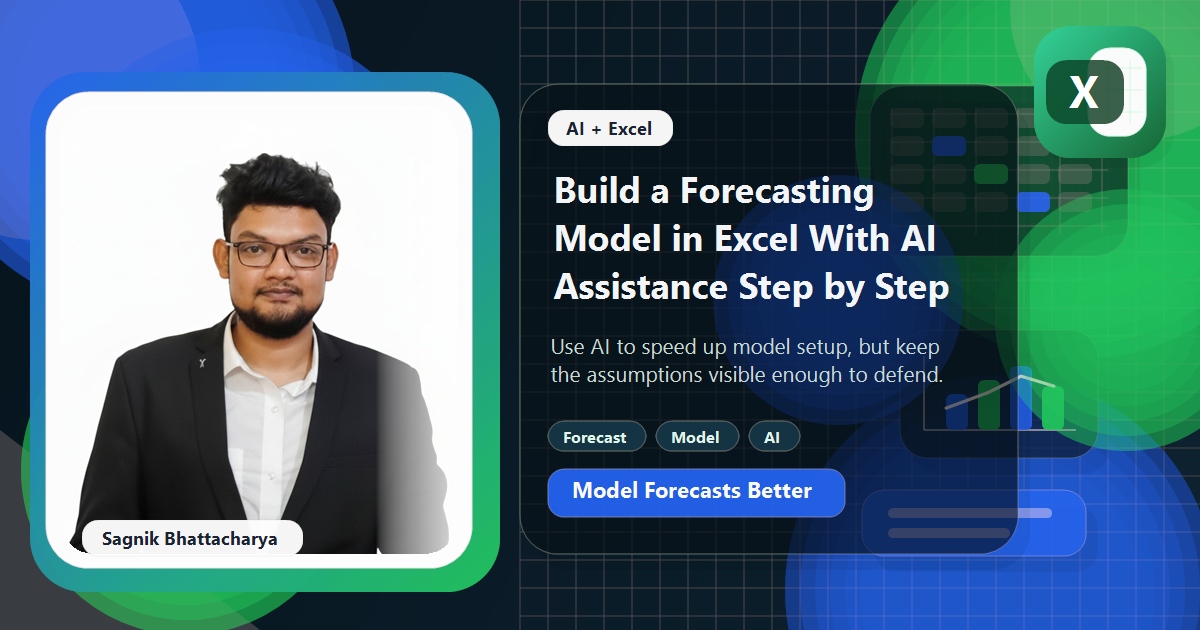 Sagnik Bhattacharya

AI + Excel

Build a Forecasting Model in Excel With AI Assistance Step by Step

Use AI to speed up model setup, but keep the assumptions visible enough to defend.

Forecast Model AI

Model Forecasts Better

X